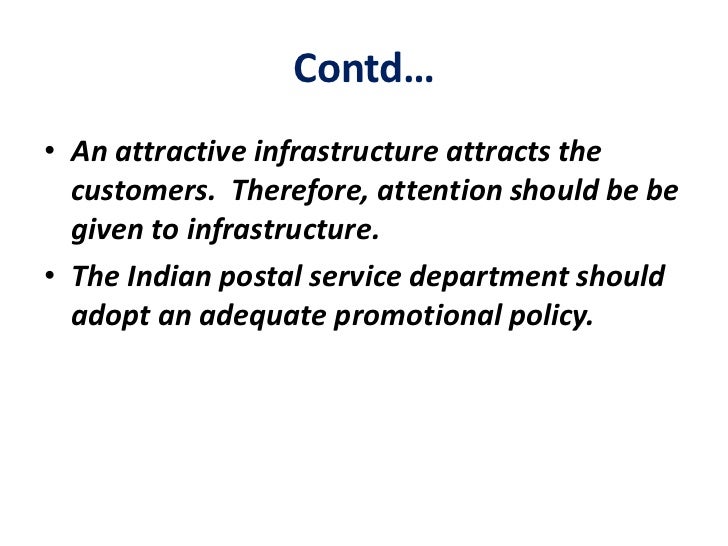 Contd…

• An attractive infrastructure attracts the customers. Therefore, attention should be be given to infrastructure.
• The Indian postal service department should adopt an adequate promotional policy.